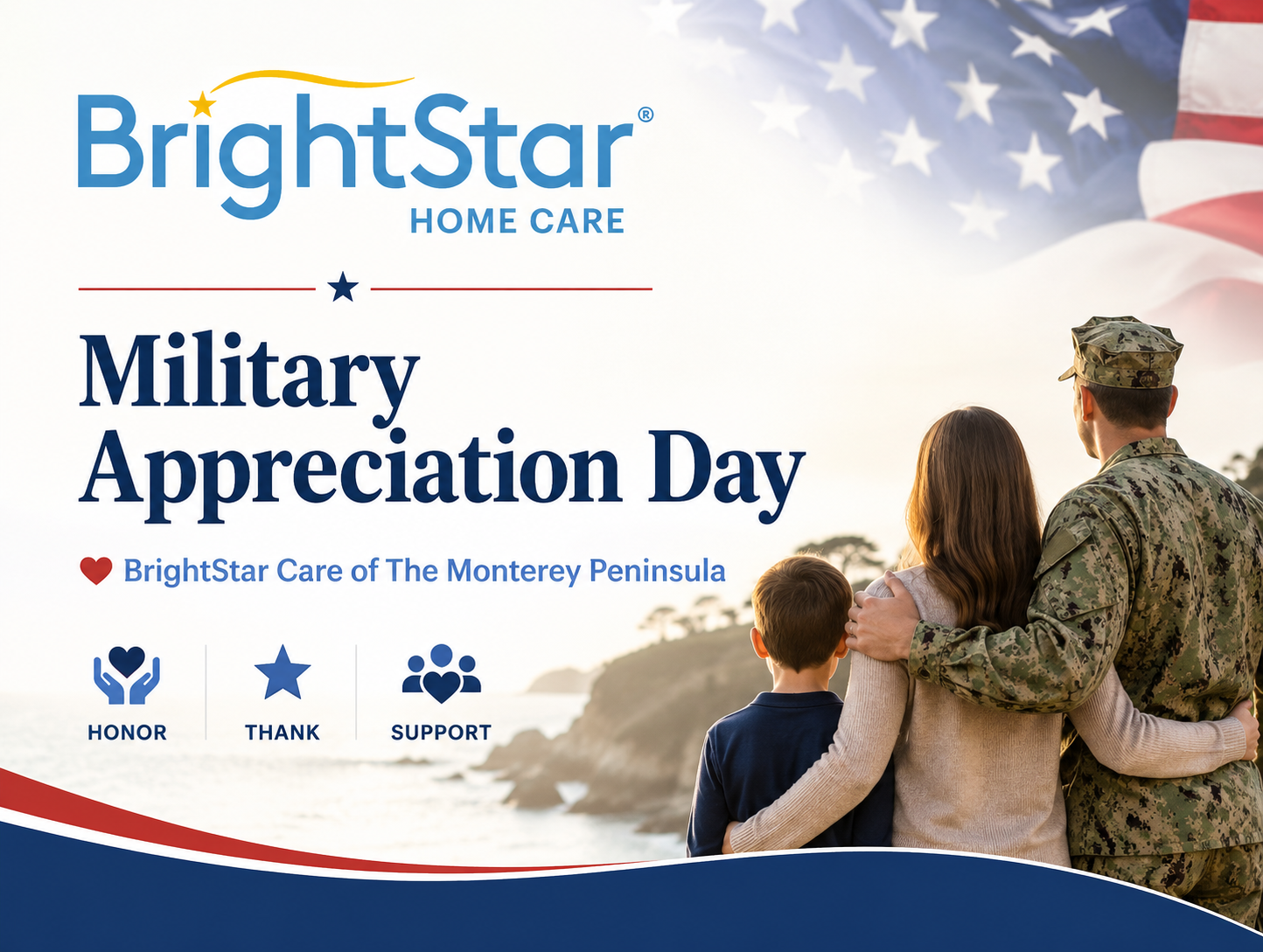 BrightStar®
HOME CARE

Military Appreciation Day

BrightStar Care of The Monterey Peninsula

HONOR

THANK

SUPPORT